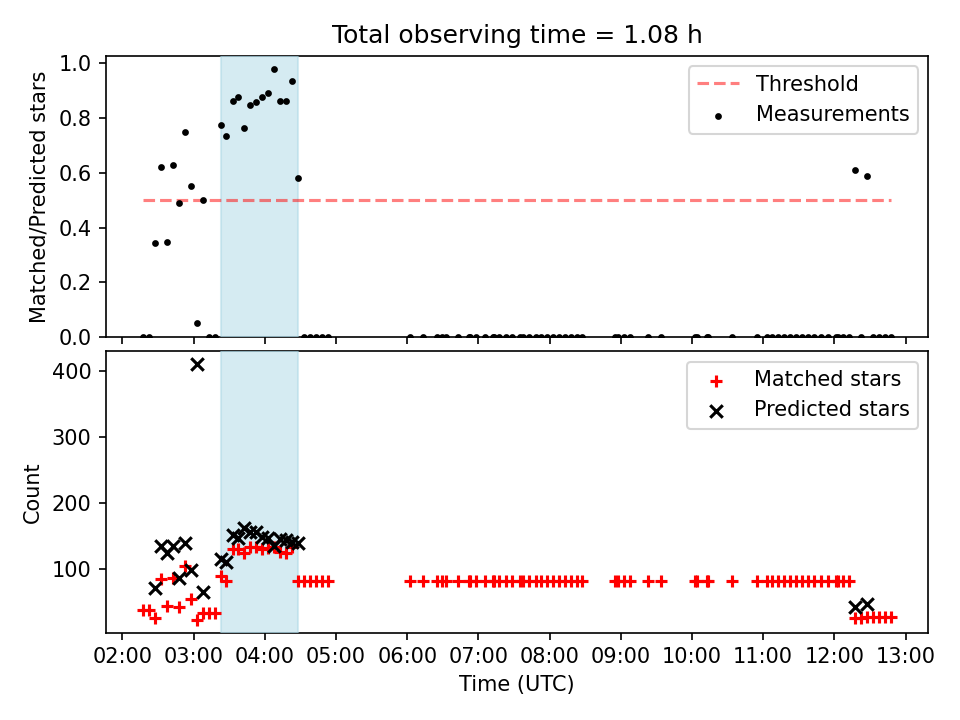 Total observing time = 1.08 h

Matched/Predicted stars

1.0
0.8
0.6
0.4
0.2
0.0

Threshold
Measurements

Count

400
300
200
100

Matched stars
Predicted stars

02:00 03:00 04:00 05:00 06:00 07:00 08:00 09:00 10:00 11:00 12:00 13:00

Time (UTC)